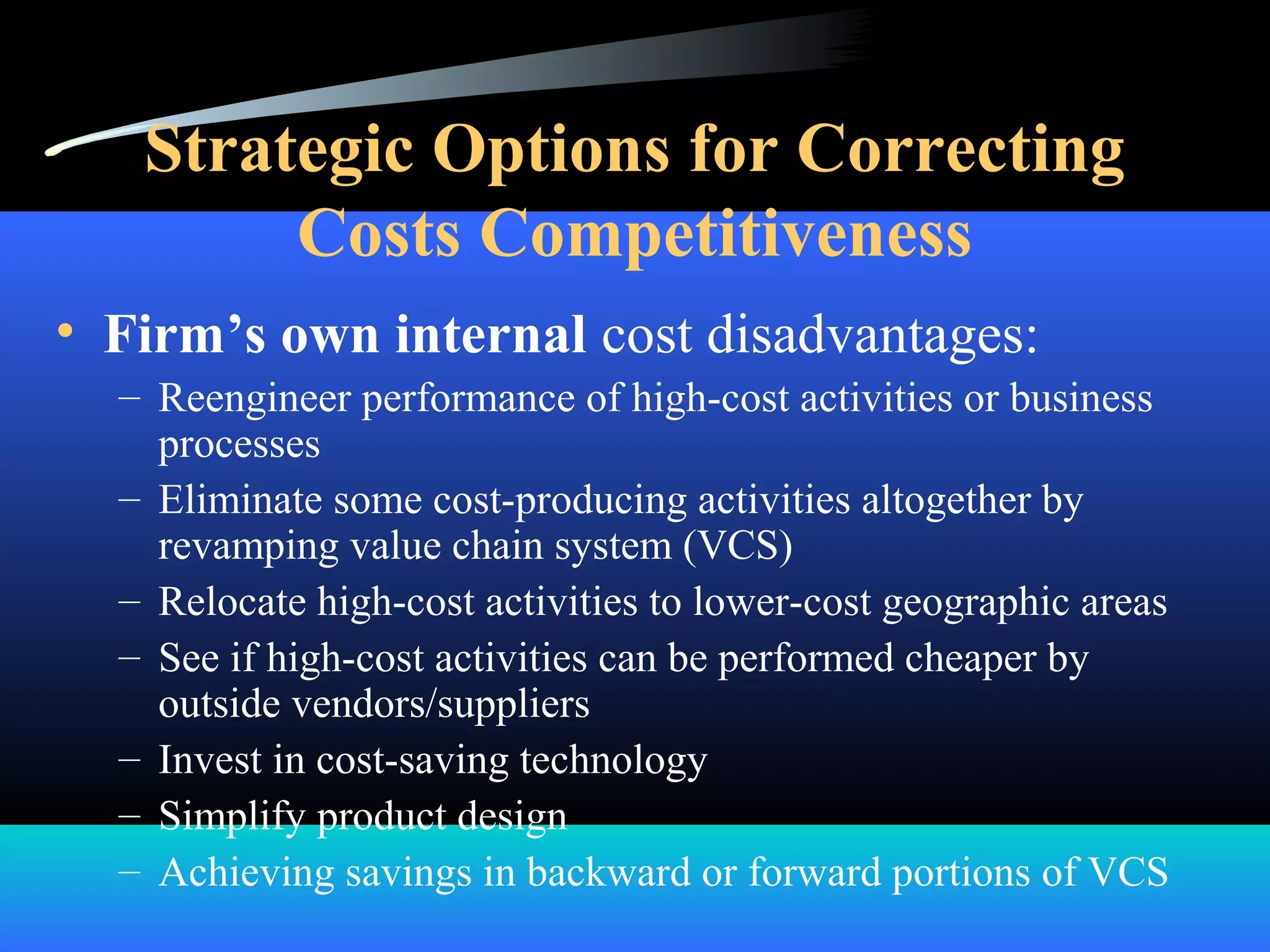 Strategic Options for Correcting Costs Competitiveness

• Firm’s own internal cost disadvantages:

– Reengineer performance of high-cost activities or business processes

– Eliminate some cost-producing activities altogether by revamping value chain system (VCS)

– Relocate high-cost activities to lower-cost geographic areas

– See if high-cost activities can be performed cheaper by outside vendors/suppliers

– Invest in cost-saving technology

– Simplify product design

– Achieving savings in backward or forward portions of VCS